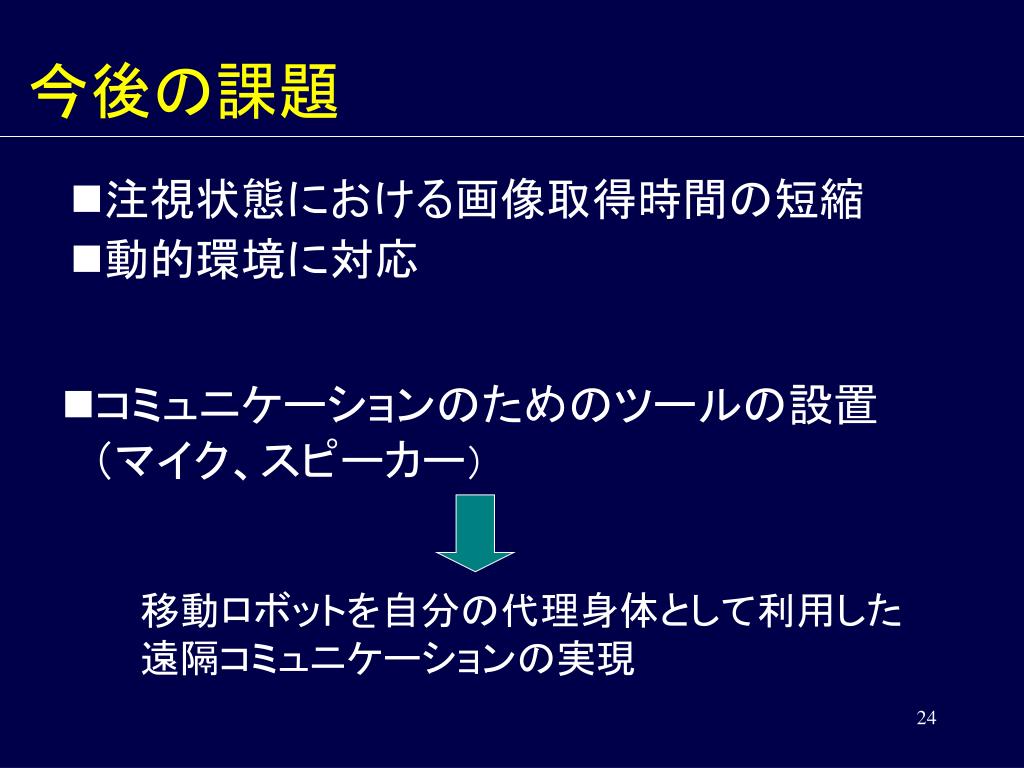 今後の課題

■注視状態における画像取得時間の短縮
■動的環境に対応

■コミュニケーションのためのツールの設置（マイク、スピーカー）

移動ロボットを自分の代理身体として利用した遠隔コミュニケーションの実現

24